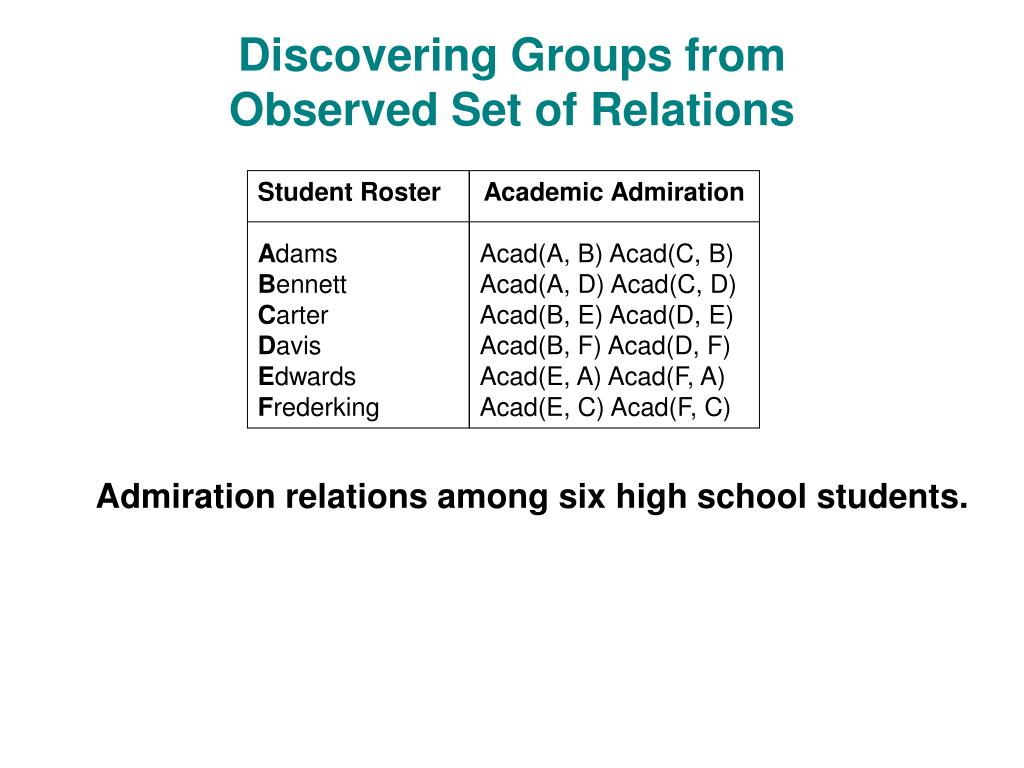 Discovering Groups from Observed Set of Relations

| Student Roster | Academic Admiration |
|---|---|
| Adams | Acad(A, B) Acad(C, B) |
| Bennett | Acad(A, D) Acad(C, D) |
| Carter | Acad(B, E) Acad(D, E) |
| Davis | Acad(B, F) Acad(D, F) |
| Edwards | Acad(E, A) Acad(F, A) |
| Frederking | Acad(E, C) Acad(F, C) |

Admiration relations among six high school students.